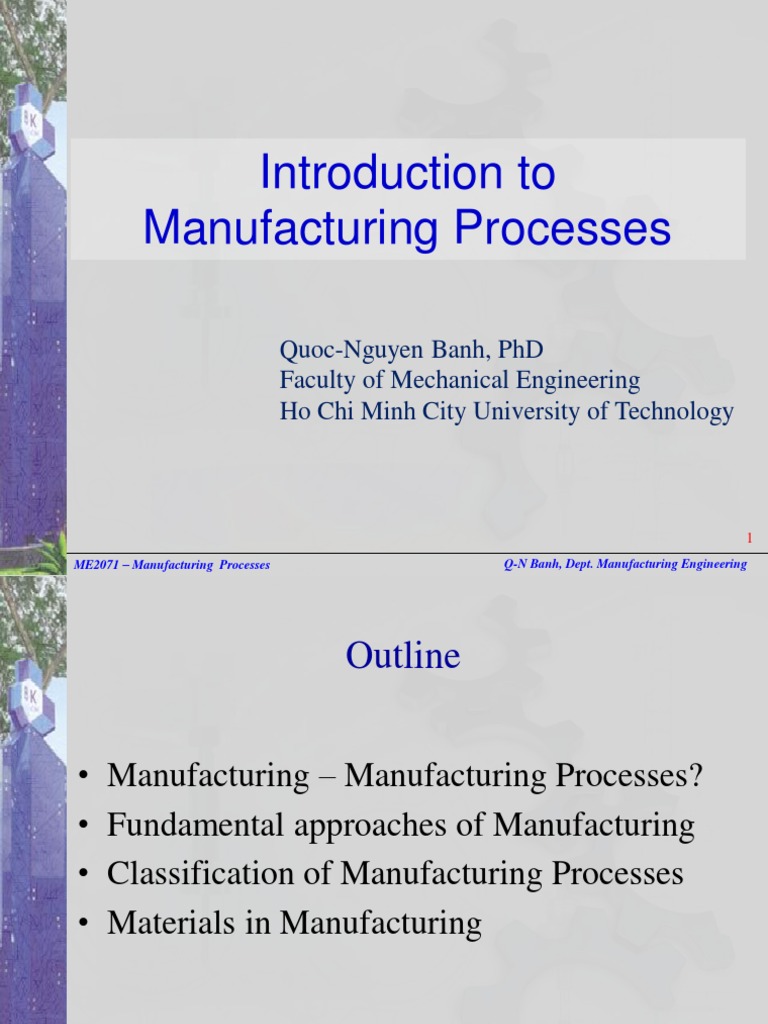 Introduction to Manufacturing Processes

Quoc-Nguyen Banh, PhD
Faculty of Mechanical Engineering
Ho Chi Minh City University of Technology

1

ME2071 – Manufacturing Processes

Q-N Banh, Dept. Manufacturing Engineering

Outline

• Manufacturing – Manufacturing Processes?
• Fundamental approaches of Manufacturing
• Classification of Manufacturing Processes
• Materials in Manufacturing